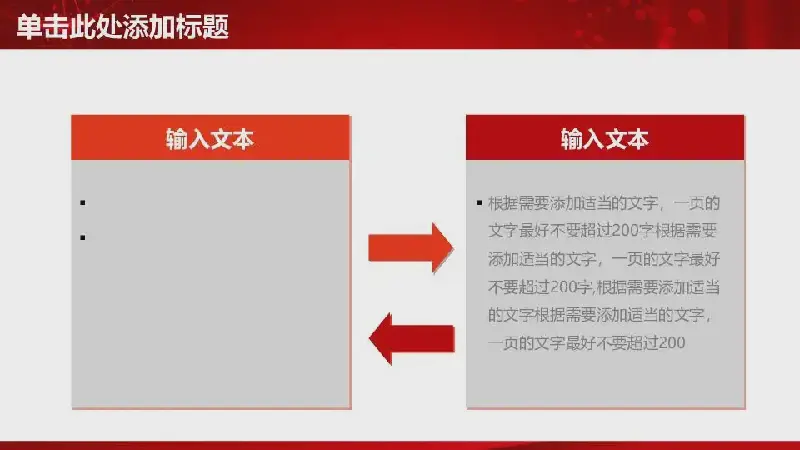 单击此处添加标题

输入文本

▪

▪

输入文本

▪ 根据需要添加适当的文字，一页的文字最好不要超过200字根据需要添加适当的文字，一页的文字最好不要超过200字;根据需要添加适当的文字根据需要添加适当的文字，一页的文字最好不要超过200